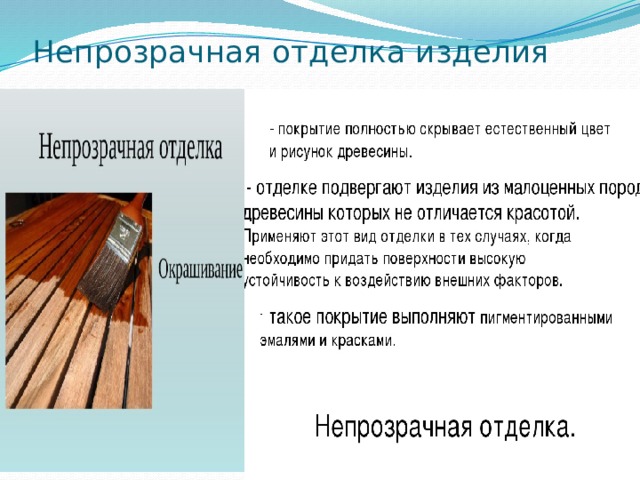 Непрозрачная отделка изделия

Непрозрачная отделка

Окрашивание

- покрытие полностью скрывает естественный цвет и рисунок древесины.

- отделке подвергают изделия из малоценных пород древесины которых не отличается красотой. Применяют этот вид отделки в тех случаях, когда необходимо придать поверхности высокую устойчивость к воздействию внешних факторов.

- такое покрытие выполняют пигментированными эмалями и красками.

Непрозрачная отделка.